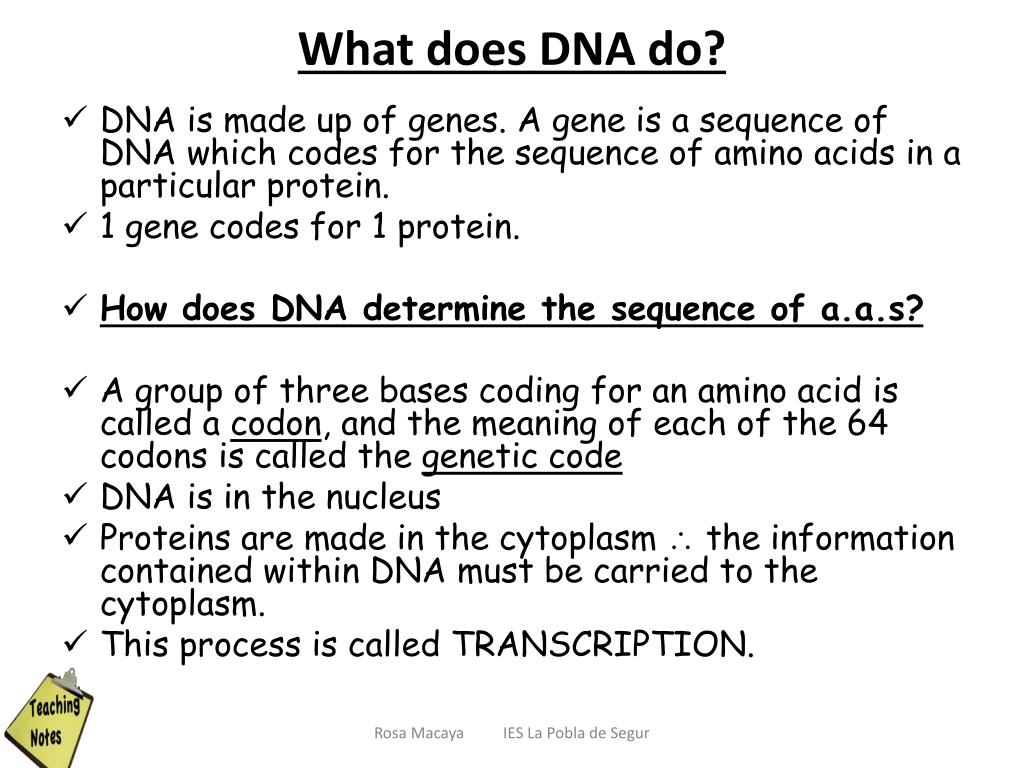 What does DNA do?

✓ DNA is made up of genes. A gene is a sequence of DNA which codes for the sequence of amino acids in a particular protein.
✓ 1 gene codes for 1 protein.

✓ How does DNA determine the sequence of a.a.s?

✓ A group of three bases coding for an amino acid is called a codon, and the meaning of each of the 64 codons is called the genetic code
✓ DNA is in the nucleus
✓ Proteins are made in the cytoplasm $\therefore$ the information contained within DNA must be carried to the cytoplasm.
✓ This process is called TRANSCRIPTION.

Teaching Notes

Rosa Macaya IES La Pobla de Segur